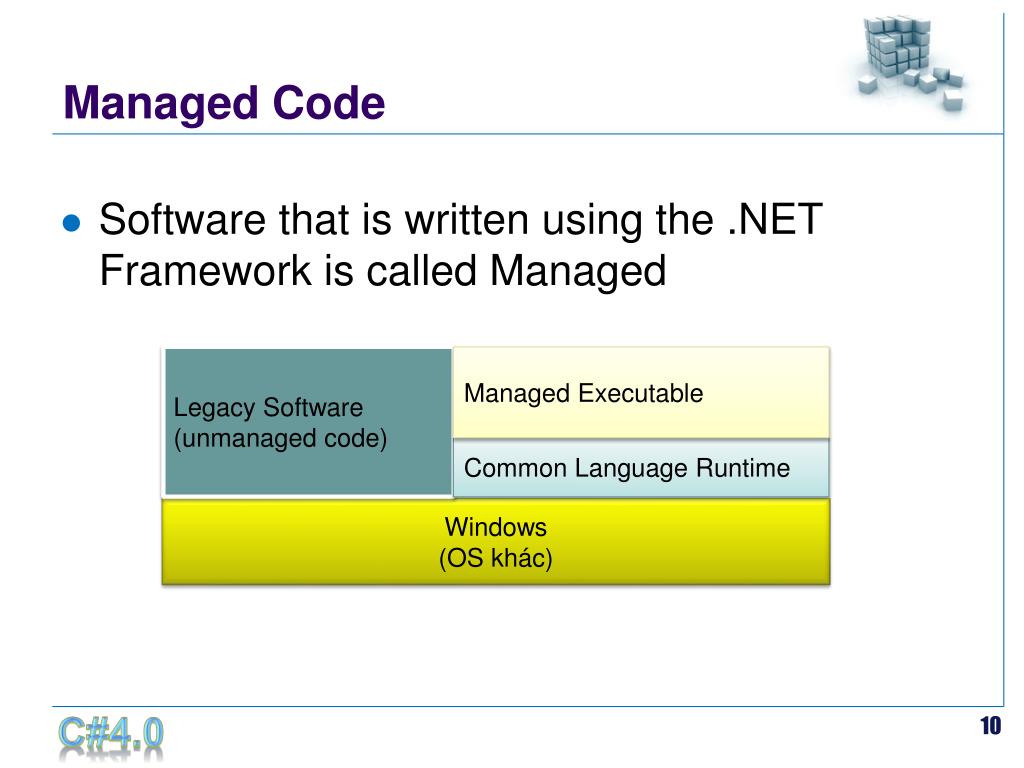 Managed Code

Software that is written using the .NET Framework is called Managed

Legacy Software
(unmanaged code)

Managed Executable

Common Language Runtime

Windows
(OS khác)

C#4.0

10